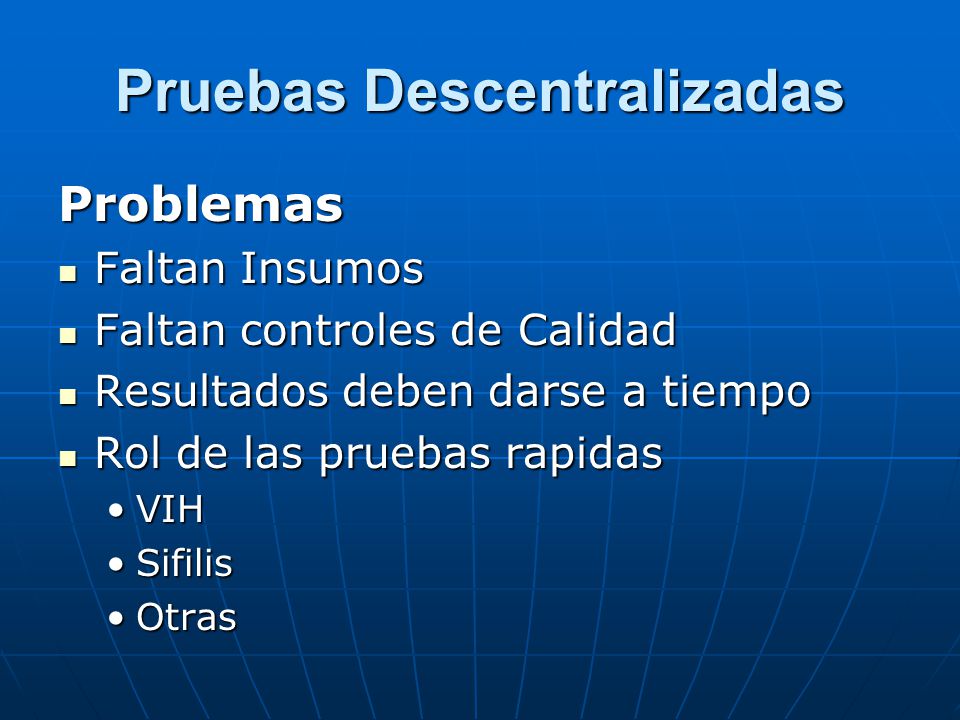 Pruebas Descentralizadas

Problemas

- Faltan Insumos
- Faltan controles de Calidad
- Resultados deben darse a tiempo
- Rol de las pruebas rapidas
  - VIH
  - Sifilis
  - Otras